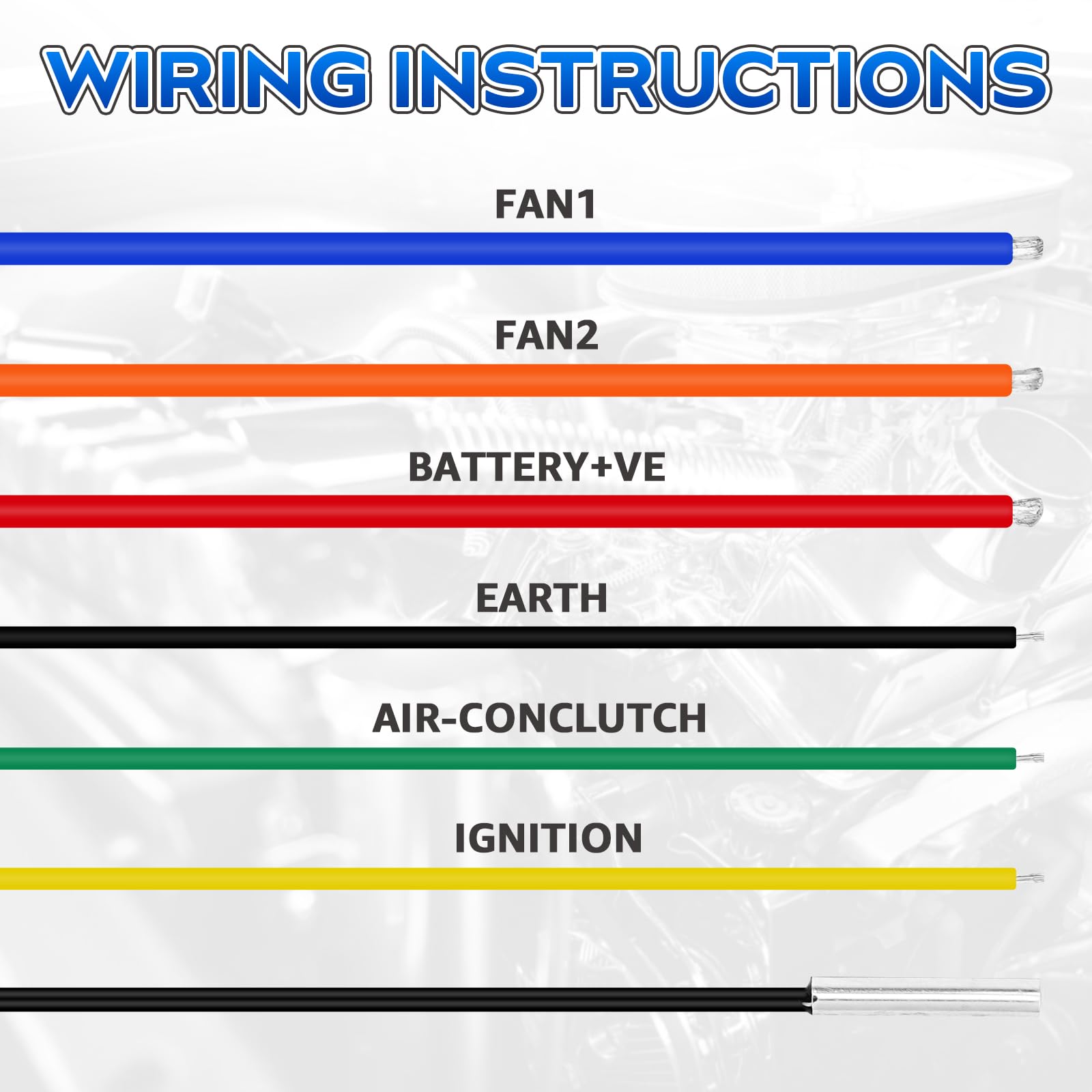 WIRING INSTRUCTIONS

FAN1

FAN2

BATTERY+VE

EARTH

AIR-CONCLUTCH

IGNITION